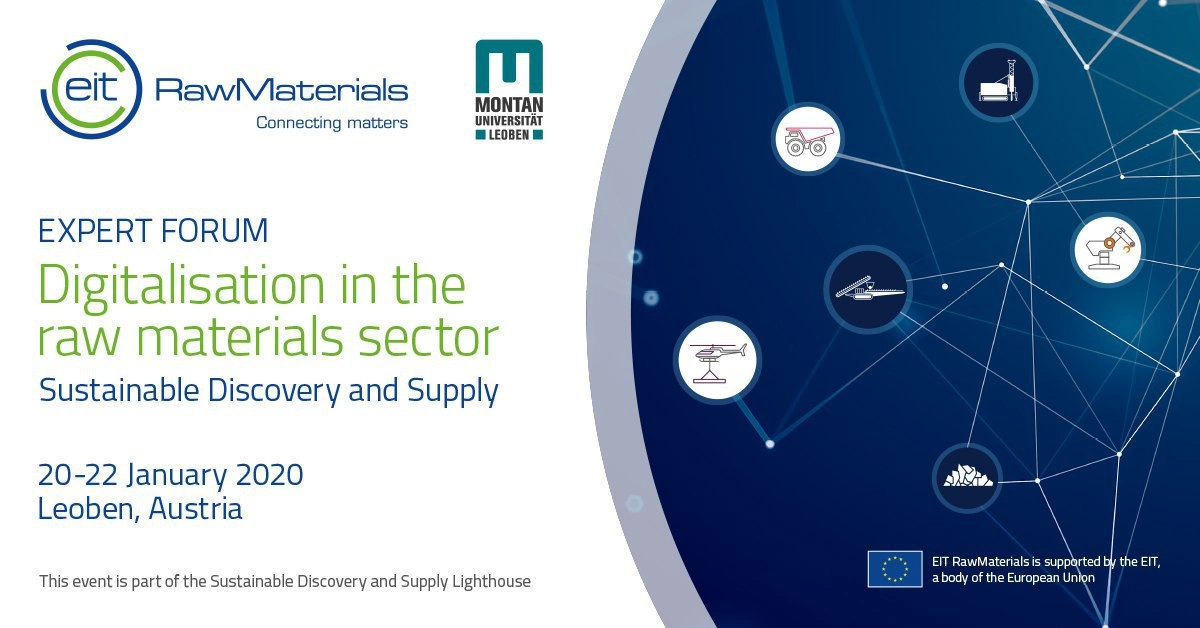 eit RawMaterials
Connecting matters

MONTAN UNIVERSITÄT LEOBEN

EXPERT FORUM
Digitalisation in the raw materials sector
Sustainable Discovery and Supply

20-22 January 2020
Leoben, Austria

This event is part of the Sustainable Discovery and Supply Lighthouse

EIT RawMaterials is supported by the EIT, a body of the European Union